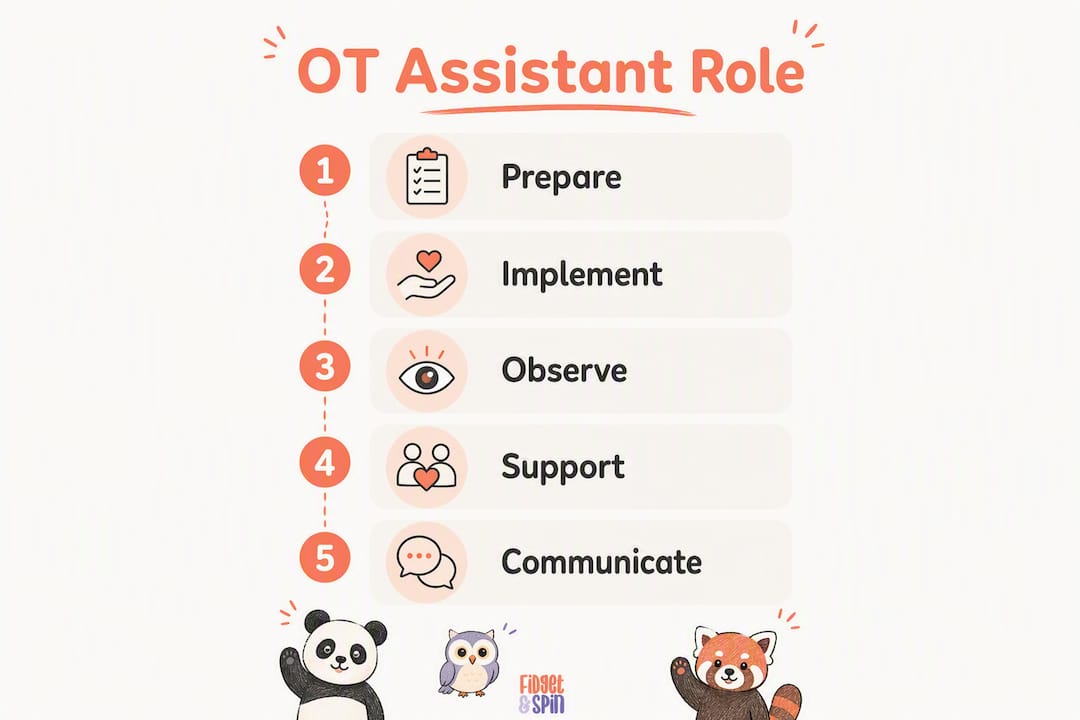 OT Assistant Role

1 Prepare

2 Implement

3 Observe

4 Support

5 Communicate

FIDGET & SPIN